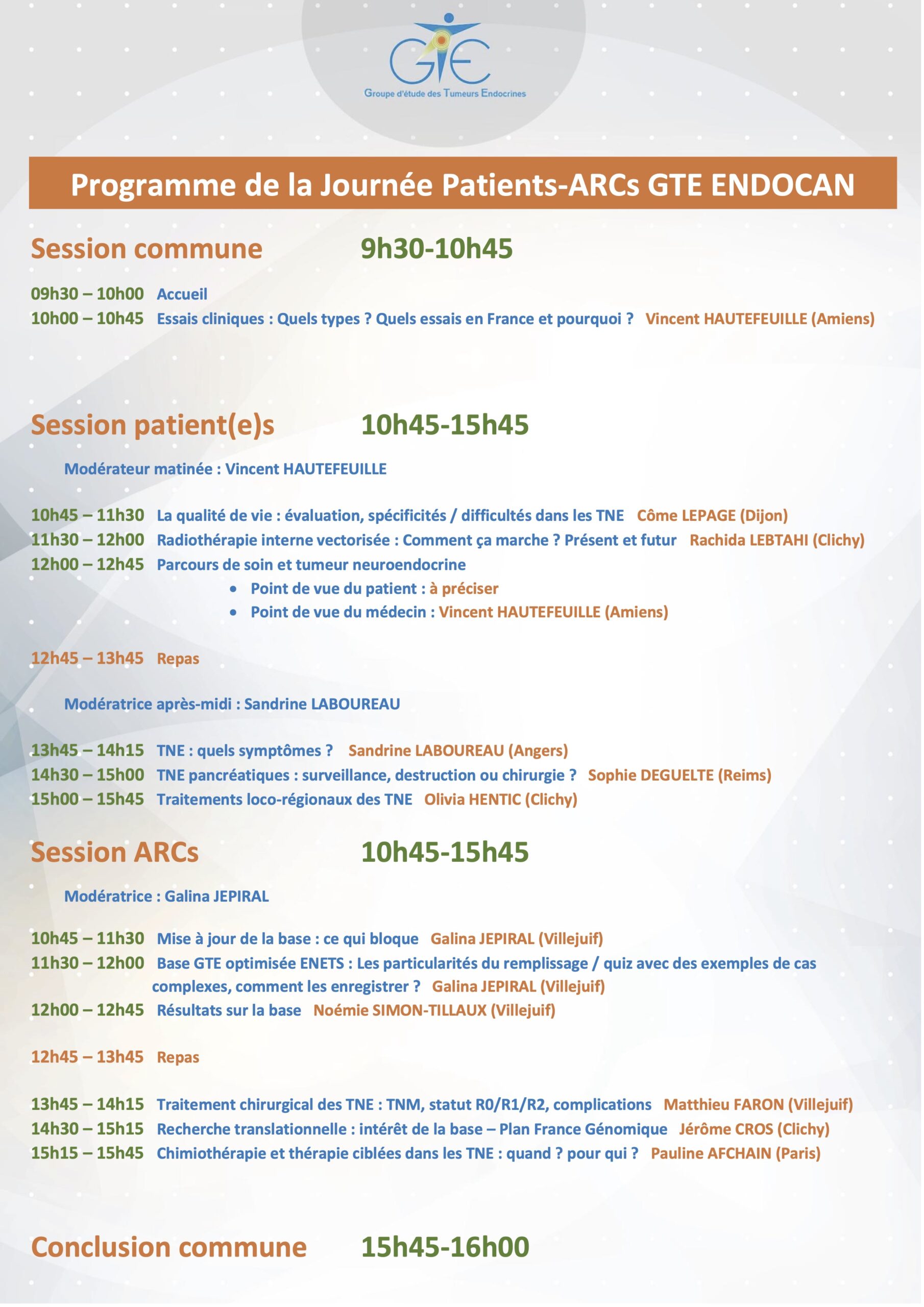 GTE
Groupe d'étude des Tumeurs Endocrines

Programme de la Journée Patients-ARCs GTE ENDOCAN

Session commune 9h30-10h45

09h30 – 10h00 Accueil
10h00 – 10h45 Essais cliniques : Quels types ? Quels essais en France et pourquoi ? Vincent HAUTEFEUILLE (Amiens)

Session patient(e)s 10h45-15h45

Modérateur matinée : Vincent HAUTEFEUILLE

10h45 – 11h30 La qualité de vie : évaluation, spécificités / difficultés dans les TNE Côme LEPAGE (Dijon)
11h30 – 12h00 Radiothérapie interne vectorisée : Comment ça marche ? Présent et futur Rachida LEBTAHI (Clichy)
12h00 – 12h45 Parcours de soin et tumeur neuroendocrine
• Point de vue du patient : à préciser
• Point de vue du médecin : Vincent HAUTEFEUILLE (Amiens)

12h45 – 13h45 Repas

Modératrice après-midi : Sandrine LABOUREAU

13h45 – 14h15 TNE : quels symptômes ? Sandrine LABOUREAU (Angers)
14h30 – 15h00 TNE pancréatiques : surveillance, destruction ou chirurgie ? Sophie DEGUELTE (Reims)
15h00 – 15h45 Traitements loco-régionaux des TNE Olivia HENTIC (Clichy)

Session ARCs 10h45-15h45

Modératrice : Galina JEPIRAL

10h45 – 11h30 Mise à jour de la base : ce qui bloque Galina JEPIRAL (Villejuif)
11h30 – 12h00 Base GTE optimisée ENETS : Les particularités du remplissage / quiz avec des exemples de cas complexes, comment les enregistrer ? Galina JEPIRAL (Villejuif)
12h00 – 12h45 Résultats sur la base Noémie SIMON-TILLAUX (Villejuif)

12h45 – 13h45 Repas

13h45 – 14h15 Traitement chirurgical des TNE : TNM, statut R0/R1/R2, complications Matthieu FARON (Villejuif)
14h30 – 15h15 Recherche translationnelle : intérêt de la base – Plan France Génomique Jérôme CROS (Clichy)
15h15 – 15h45 Chimiothérapie et thérapie ciblées dans les TNE : quand ? pour qui ? Pauline AFCHAIN (Paris)

Conclusion commune 15h45-16h00